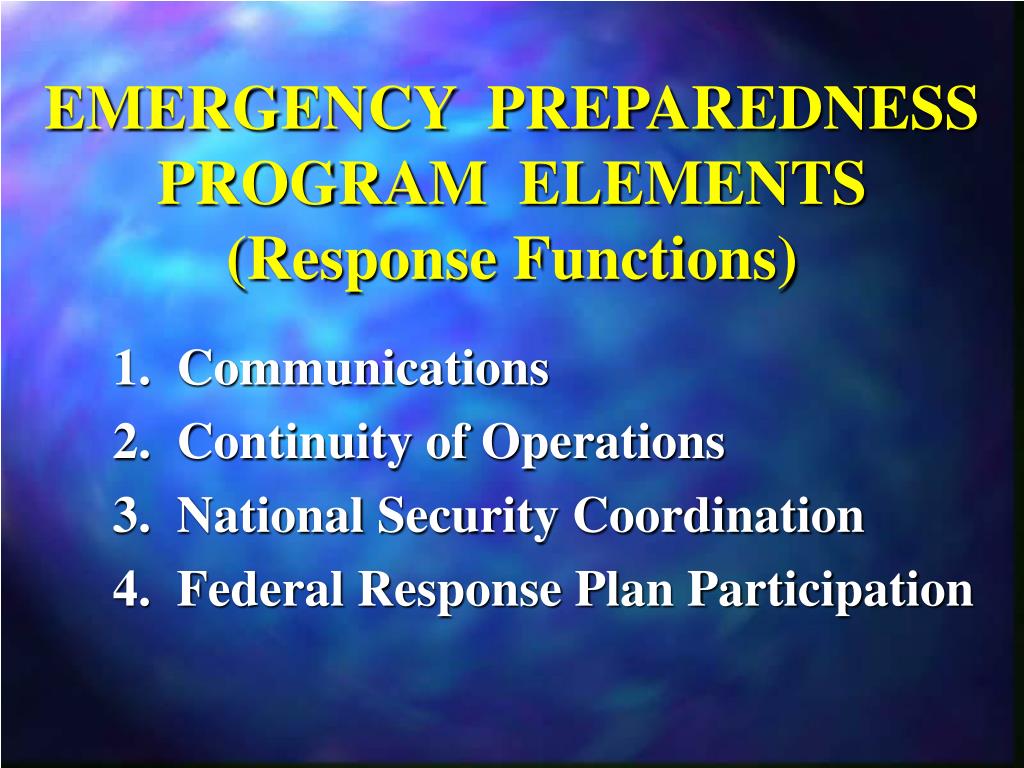 EMERGENCY PREPAREDNESS PROGRAM ELEMENTS (Response Functions)

1. Communications
2. Continuity of Operations
3. National Security Coordination
4. Federal Response Plan Participation